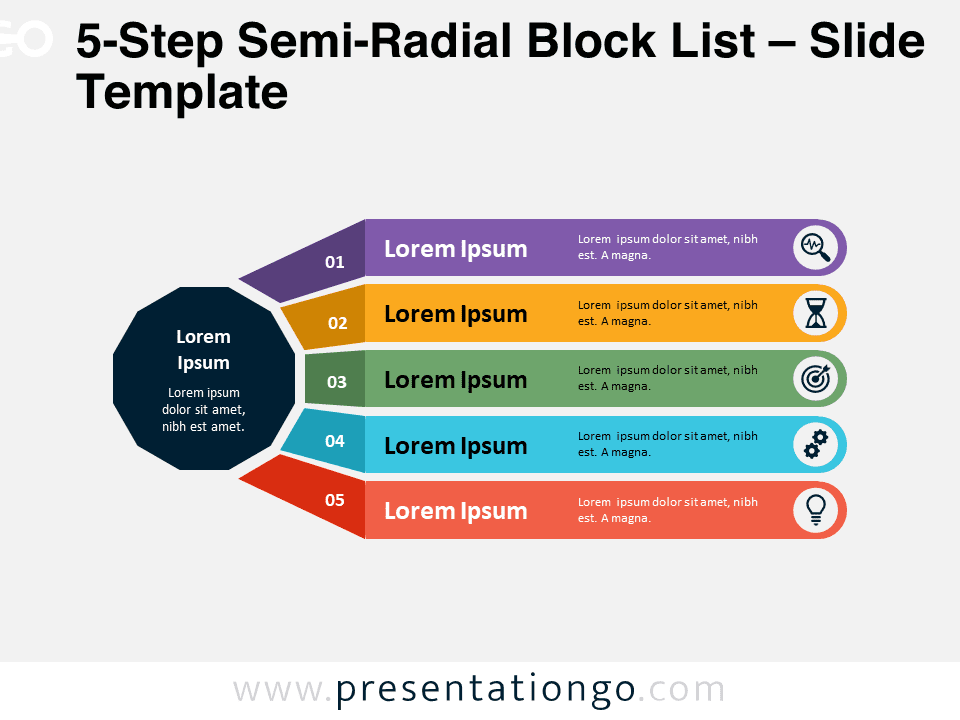 5-Step Semi-Radial Block List – Slide Template

Lorem Ipsum

Lorem ipsum dolor sit amet, nibh est amet.

01

Lorem Ipsum

Lorem ipsum dolor sit amet, nibh est. A magna.

02

Lorem Ipsum

Lorem ipsum dolor sit amet, nibh est. A magna.

03

Lorem Ipsum

Lorem ipsum dolor sit amet, nibh est. A magna.

04

Lorem Ipsum

Lorem ipsum dolor sit amet, nibh est. A magna.

05

Lorem Ipsum

Lorem ipsum dolor sit amet, nibh est. A magna.

www.presentationgo.com